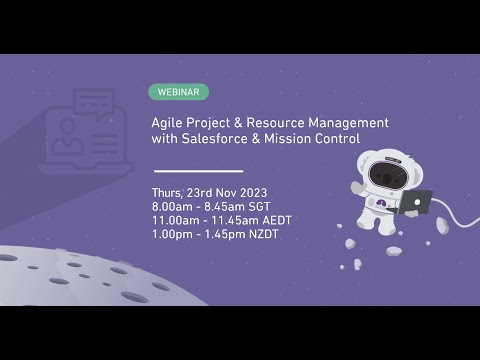 WEBINAR

Agile Project & Resource Management with Salesforce & Mission Control

Thurs, 23rd Nov 2023
8.00am - 8.45am SGT
11.00am - 11.45am AEDT
1.00pm - 1.45pm NZDT